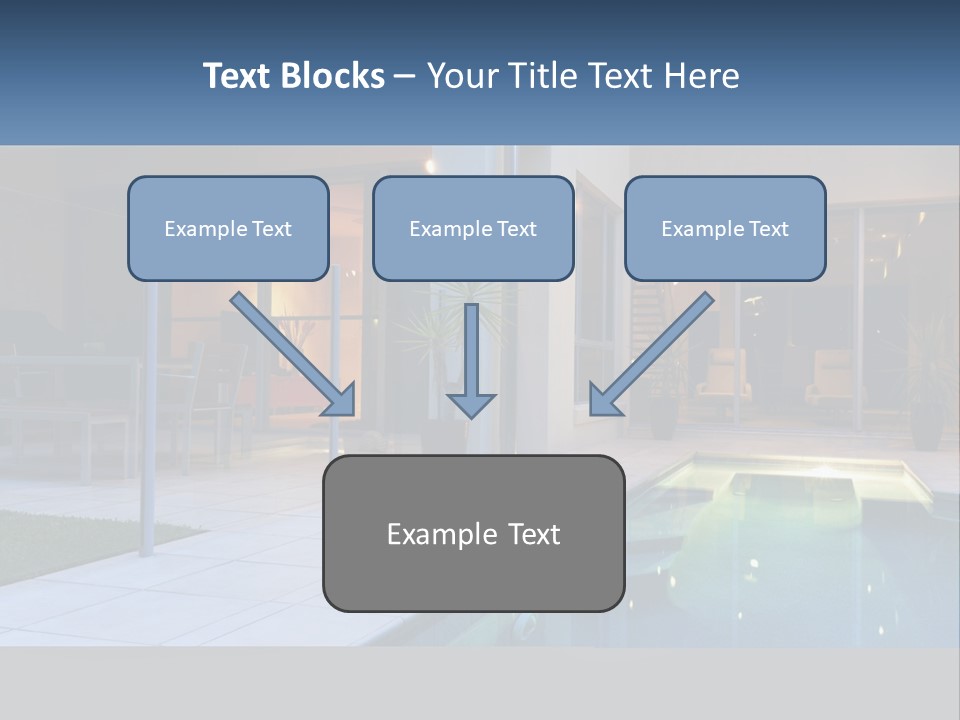 Text Blocks – Your Title Text Here

Example Text

Example Text

Example Text

Example Text